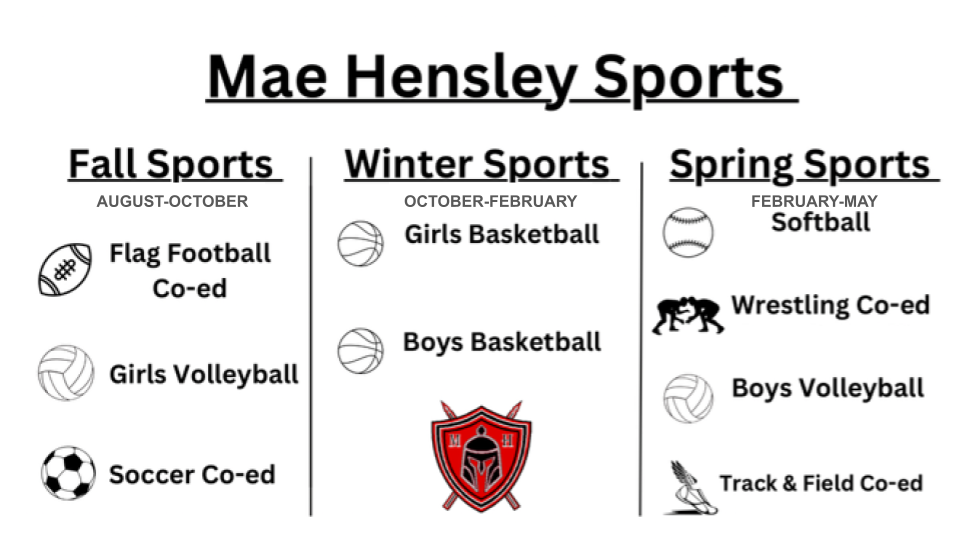 Mae Hensley Sports

Fall Sports
AUGUST-OCTOBER
Flag Football Co-ed
Girls Volleyball
Soccer Co-ed

Winter Sports
OCTOBER-FEBRUARY
Girls Basketball
Boys Basketball
M H

Spring Sports
FEBRUARY-MAY
Softball
Wrestling Co-ed
Boys Volleyball
Track & Field Co-ed